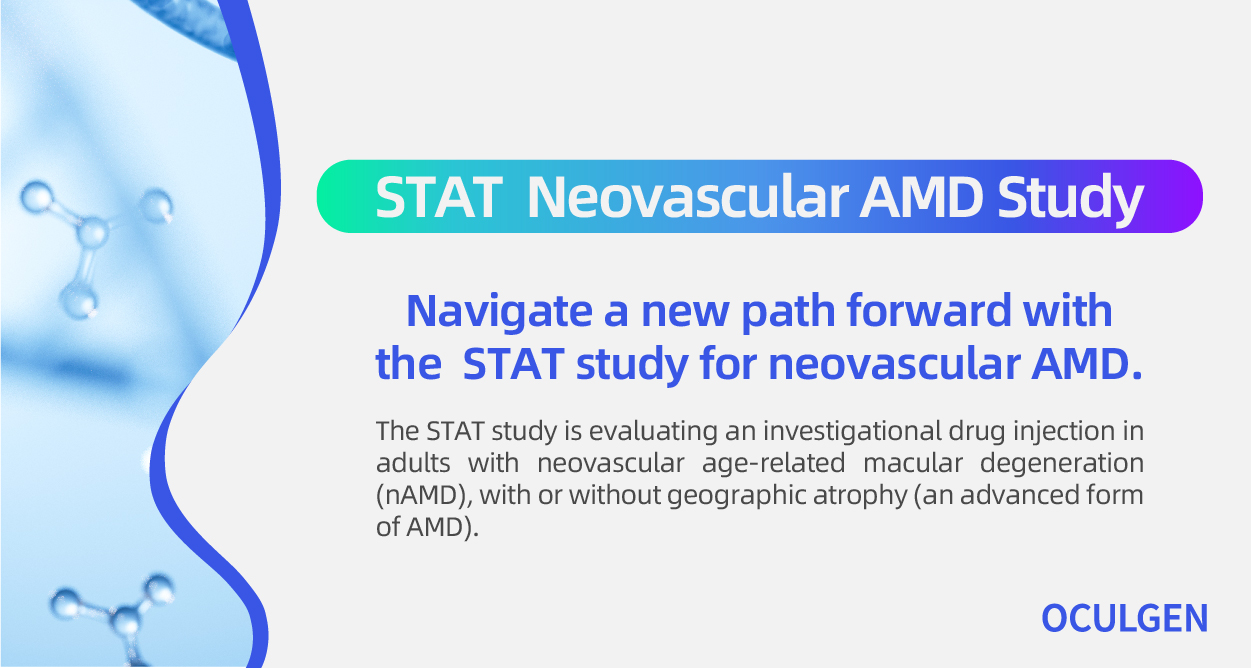 STAT Neovascular AMD Study

Navigate a new path forward with the STAT study for neovascular AMD.

The STAT study is evaluating an investigational drug injection in adults with neovascular age-related macular degeneration (nAMD), with or without geographic atrophy (an advanced form of AMD).

OCULGEN